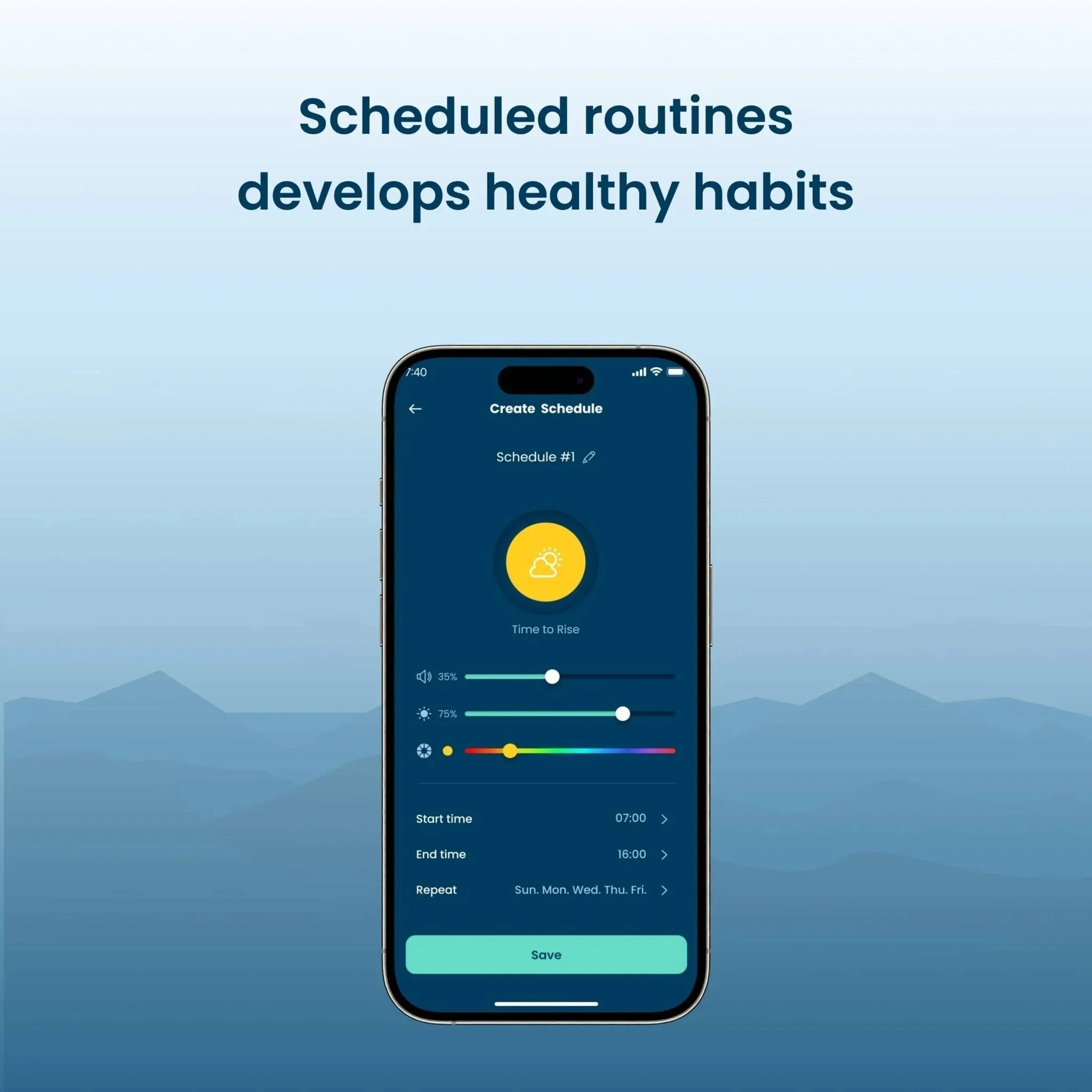 Scheduled routines develops healthy habits

7:40

Create Schedule

Schedule #1

Time to Rise

35%

75%

Start time 07:00

End time 16:00

Repeat Sun. Mon. Wed. Thu. Fri.

Save